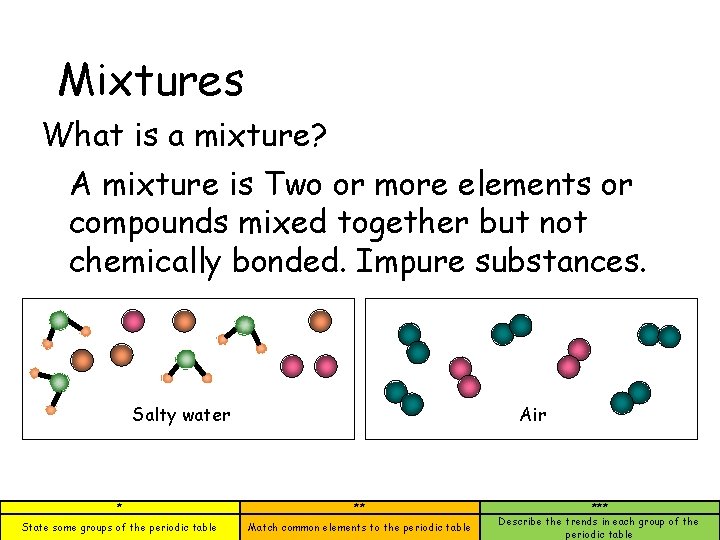 Mixtures

What is a mixture?

A mixture is Two or more elements or compounds mixed together but not chemically bonded. Impure substances.

Salty water

Air

| * | ** | *** |
|---|---|---|
| State some groups of the periodic table | Match common elements to the periodic table | Describe the trends in each group of the periodic table |